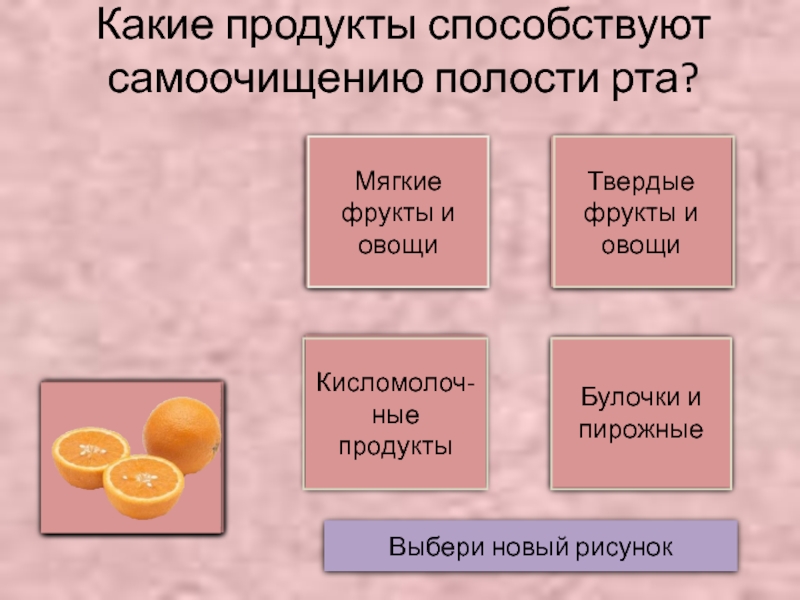 Какие продукты способствуют самоочищению полости рта?

Мягкие фрукты и овощи

Твердые фрукты и овощи

Кисломолочные продукты

Булочки и пирожные

Выбери новый рисунок